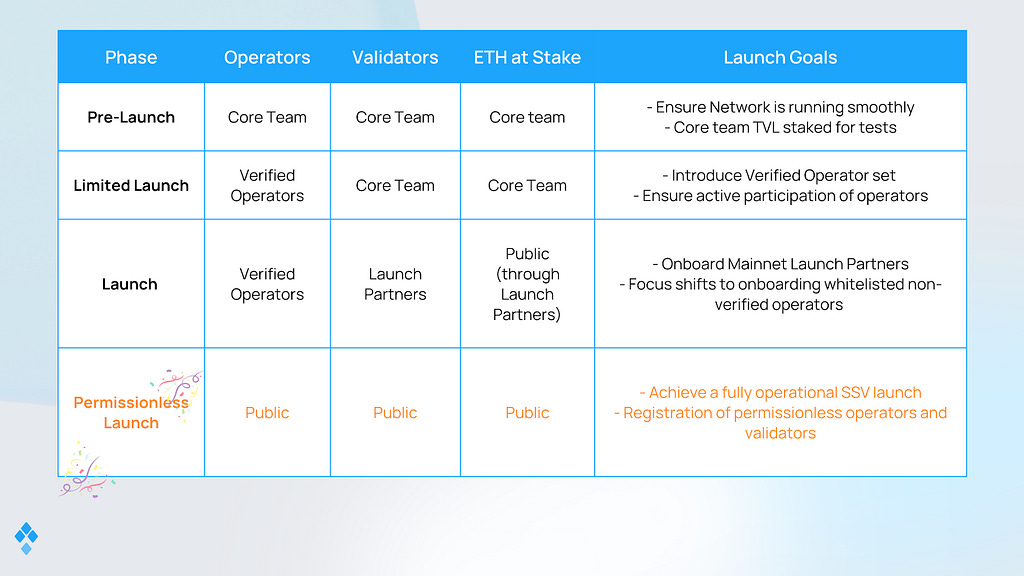 | Phase | Operators | Validators | ETH at Stake | Launch Goals |
|---|---|---|---|---|
| Pre-Launch | Core Team | Core Team | Core team | - Ensure Network is running smoothly - Core team TVL staked for tests |
| Limited Launch | Verified Operators | Core Team | Core Team | - Introduce Verified Operator set - Ensure active participation of operators |
| Launch | Verified Operators | Launch Partners | Public (through Launch Partners) | - Onboard Mainnet Launch Partners - Focus shifts to onboarding whitelisted non-verified operators |
| Permissionless Launch | Public | Public | Public | - Achieve a fully operational SSV launch - Registration of permissionless operators and validators |